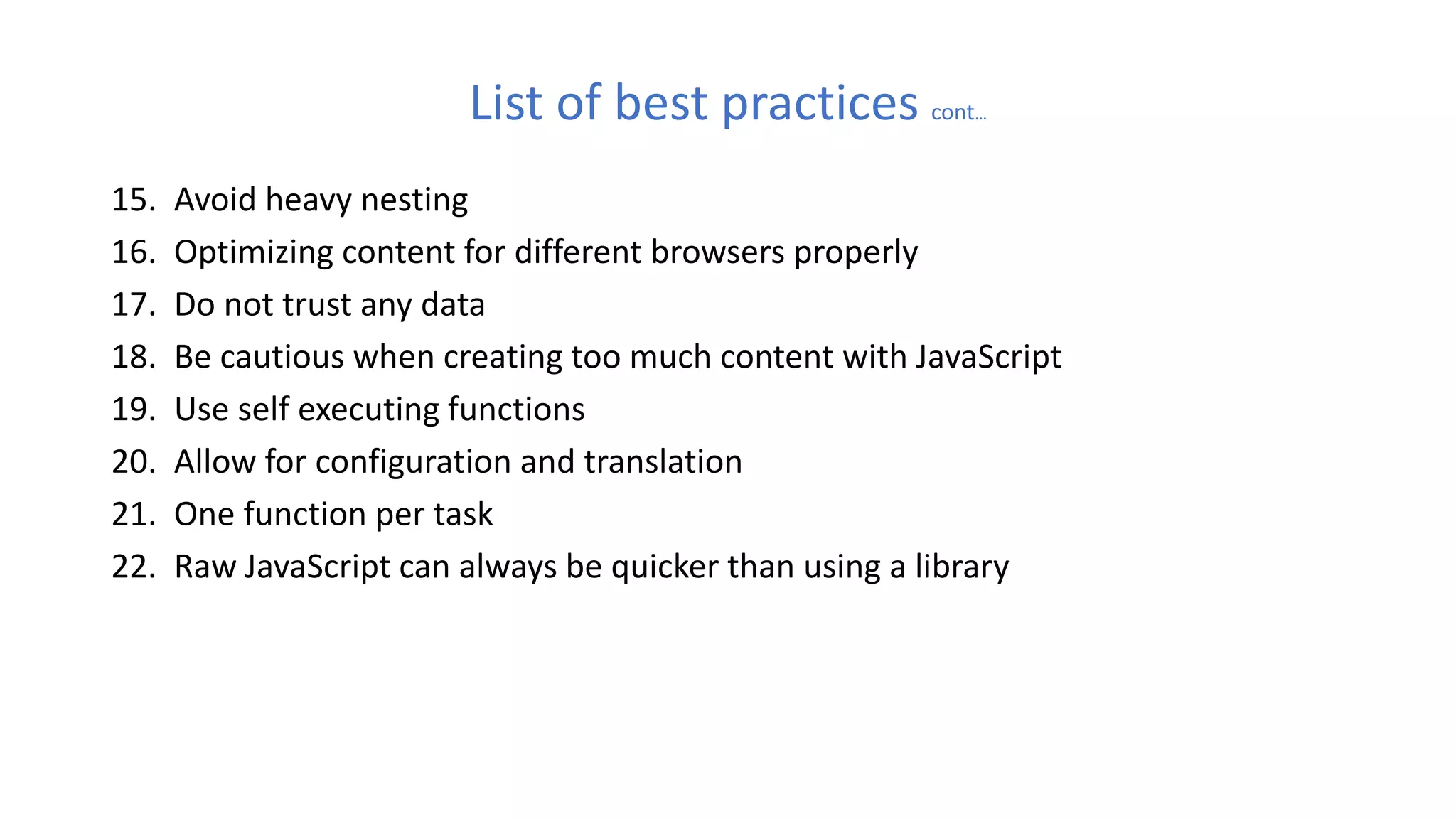 List of best practices cont...

15. Avoid heavy nesting
16. Optimizing content for different browsers properly
17. Do not trust any data
18. Be cautious when creating too much content with JavaScript
19. Use self executing functions
20. Allow for configuration and translation
21. One function per task
22. Raw JavaScript can always be quicker than using a library